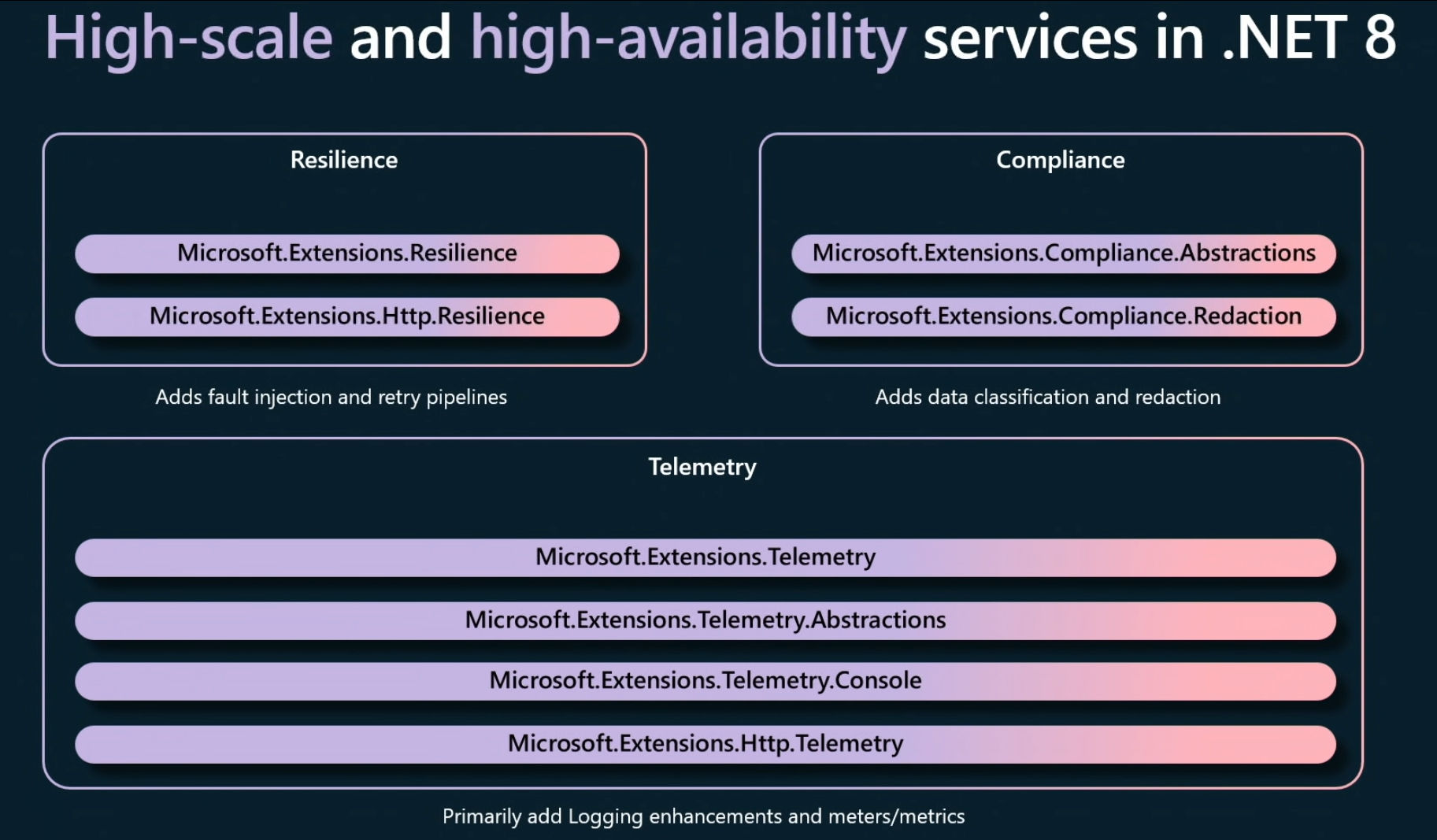 High-scale and high-availability services in .NET 8

Resilience

Microsoft.Extensions.Resilience

Microsoft.Extensions.Http.Resilience

Adds fault injection and retry pipelines

Compliance

Microsoft.Extensions.Compliance.Abstractions

Microsoft.Extensions.Compliance.Redaction

Adds data classification and redaction

Telemetry

Microsoft.Extensions.Telemetry

Microsoft.Extensions.Telemetry.Abstractions

Microsoft.Extensions.Telemetry.Console

Microsoft.Extensions.Http.Telemetry

Primarily add Logging enhancements and meters/metrics